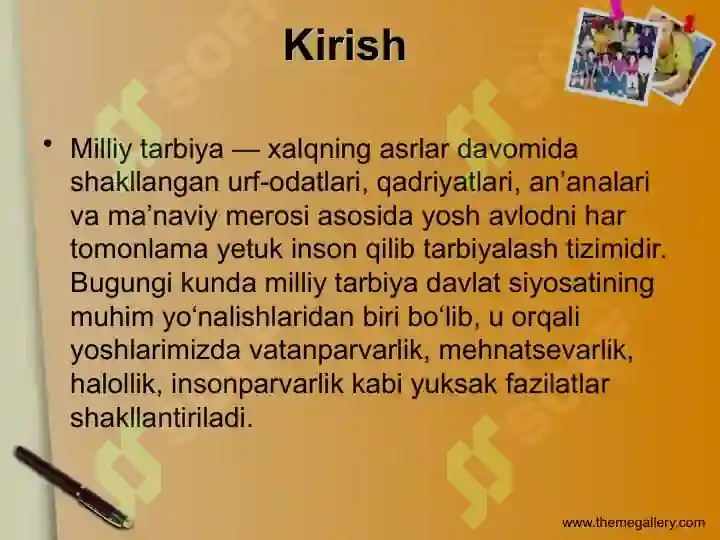 Kirish

• Milliy tarbiya — xalqning asrlar davomida shakllangan urf-odatlari, qadriyatlari, an’analari va ma’naviy merosi asosida yosh avlodni har tomonlama yetuk inson qilib tarbiyalash tizimidir. Bugungi kunda milliy tarbiya davlat siyosatining muhim yo‘nalishlaridan biri bo‘lib, u orqali yoshlarimizda vatanparvarlik, mehnatsevarlik, halollik, insonparvarlik kabi yuksak fazilatlar shakllantiriladi.

www.themegallery.com